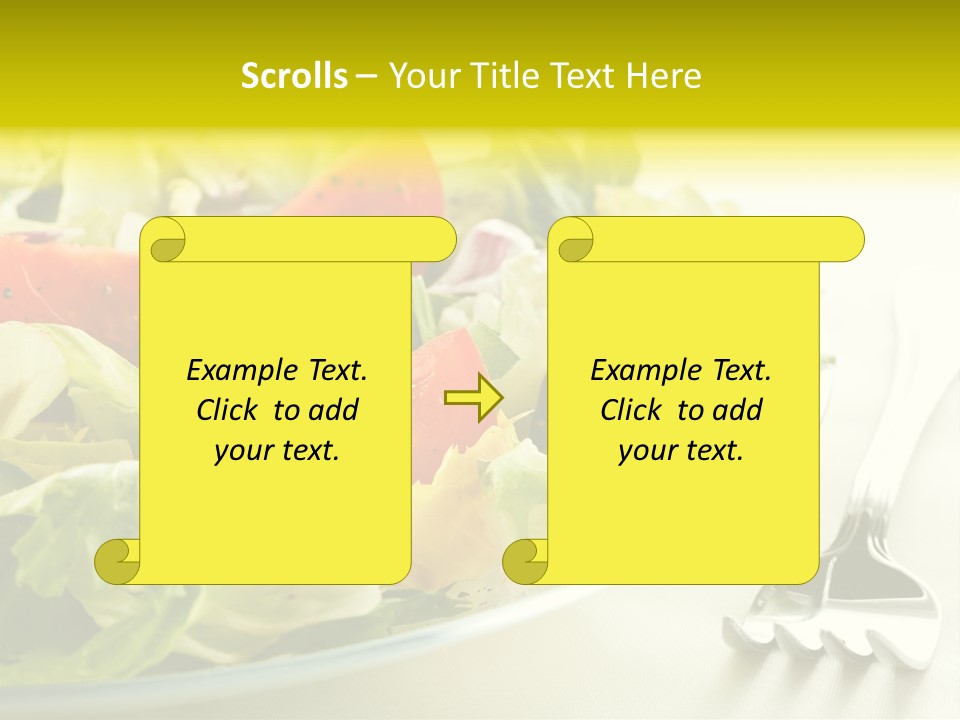 Scrolls – Your Title Text Here

Example Text. Click to add your text.

Example Text. Click to add your text.